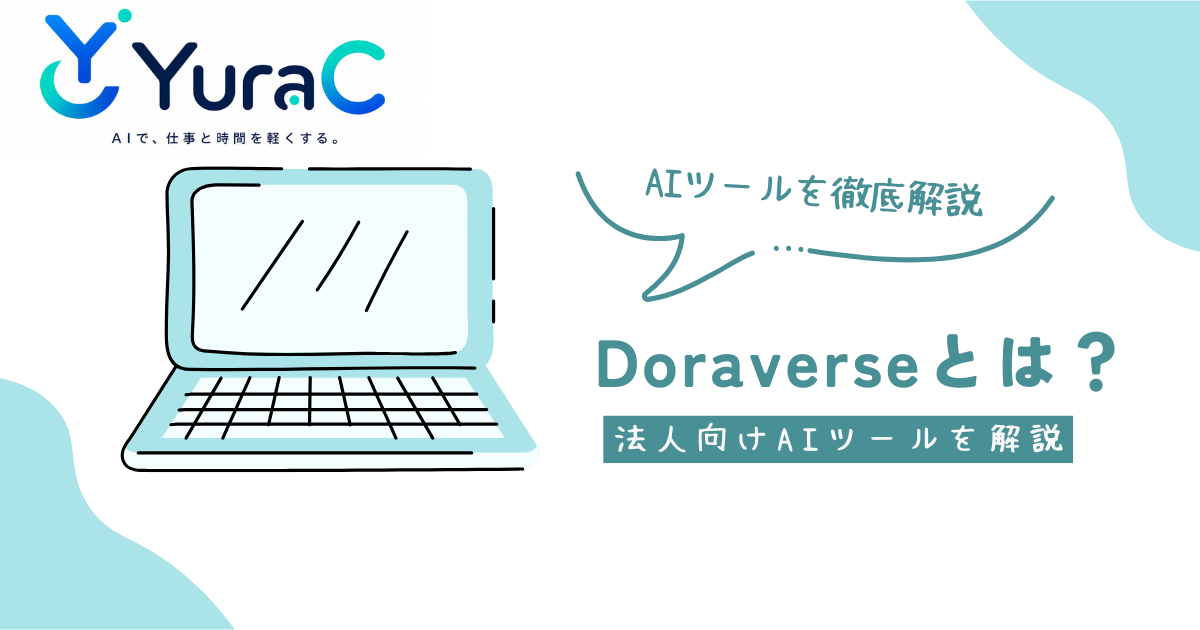 YuraC
AIで、仕事と時間を軽くする。

AIツールを徹底解説
…

Doraverseとは？

法人向けAIツールを解説